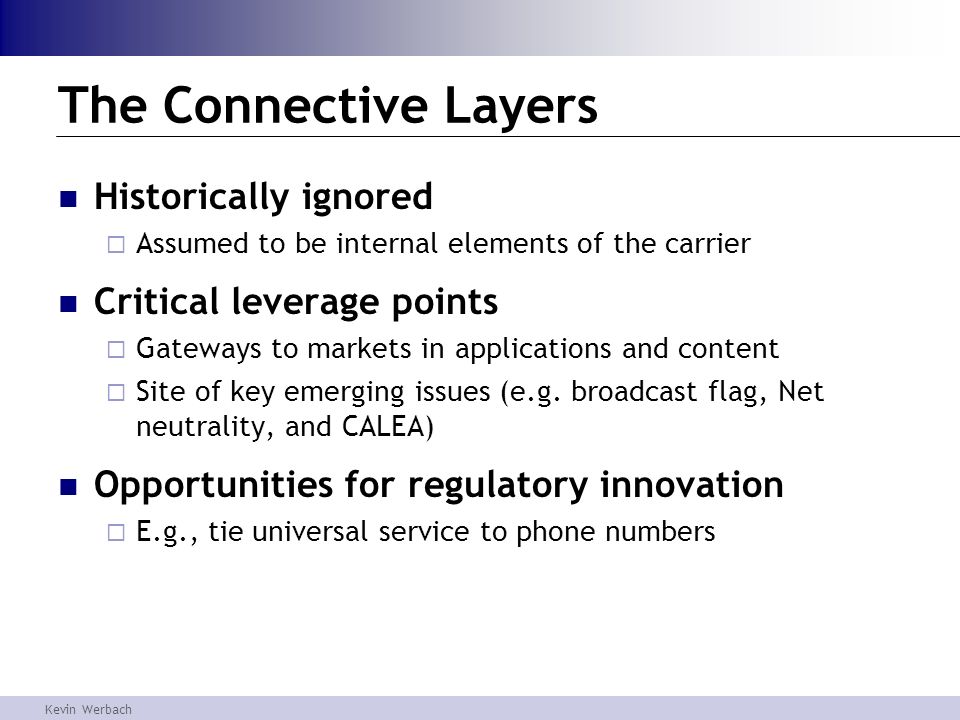 The Connective Layers

Historically ignored
Assumed to be internal elements of the carrier

Critical leverage points
Gateways to markets in applications and content
Site of key emerging issues (e.g. broadcast flag, Net neutrality, and CALEA)

Opportunities for regulatory innovation
E.g., tie universal service to phone numbers

Kevin Werbach